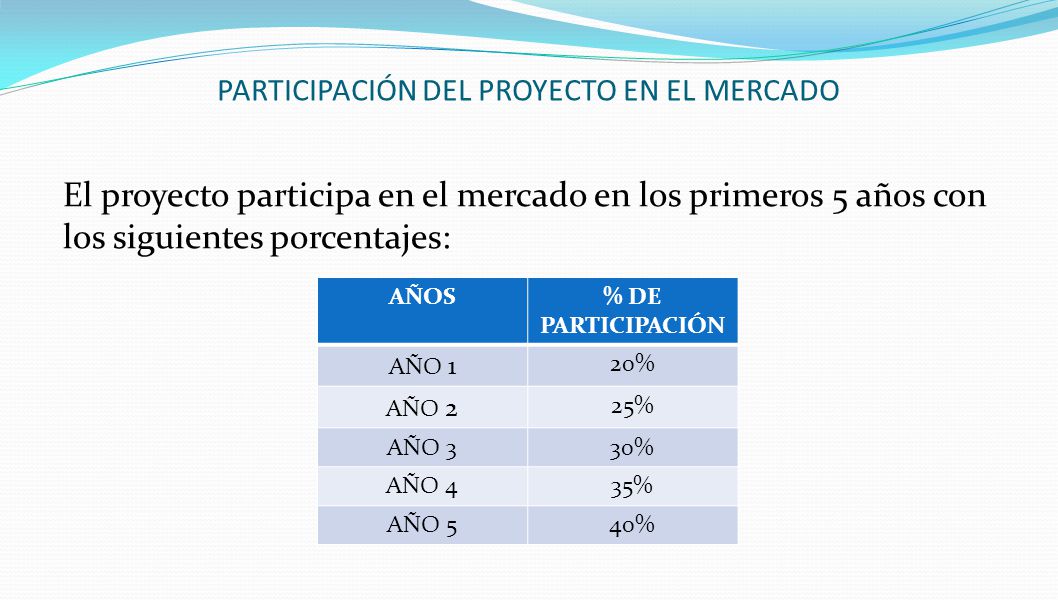 PARTICIPACIÓN DEL PROYECTO EN EL MERCADO

El proyecto participa en el mercado en los primeros 5 años con los siguientes porcentajes:

| AÑOS | % DE PARTICIPACIÓN |
|---|---|
| AÑO 1 | 20% |
| AÑO 2 | 25% |
| AÑO 3 | 30% |
| AÑO 4 | 35% |
| AÑO 5 | 40% |